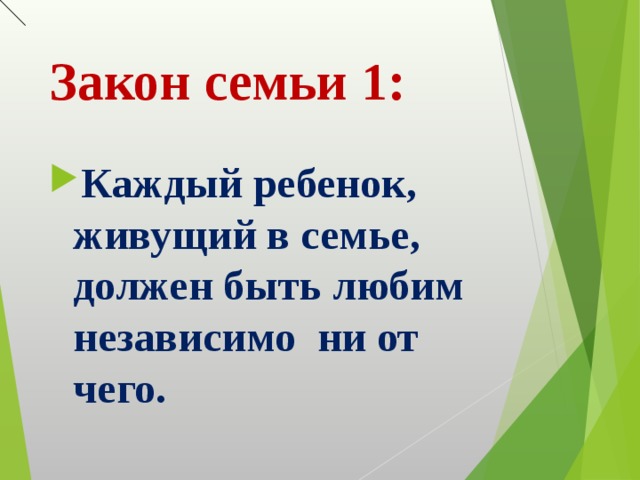 Закон семьи 1:

Каждый ребенок, живущий в семье, должен быть любим независимо ни от чего.